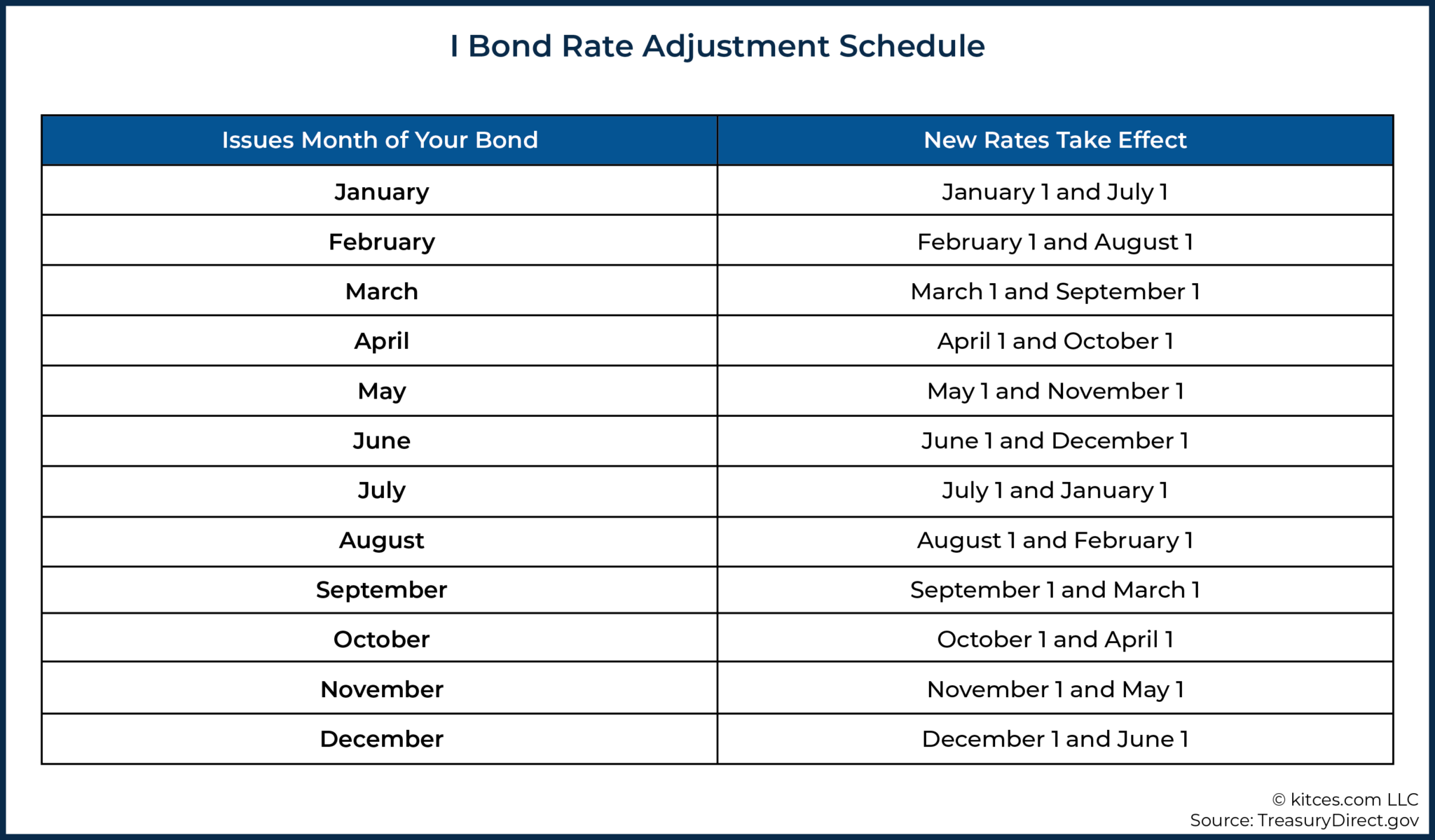 I Bond Rate Adjustment Schedule

| Issues Month of Your Bond | New Rates Take Effect |
|---|---|
| January | January 1 and July 1 |
| February | February 1 and August 1 |
| March | March 1 and September 1 |
| April | April 1 and October 1 |
| May | May 1 and November 1 |
| June | June 1 and December 1 |
| July | July 1 and January 1 |
| August | August 1 and February 1 |
| September | September 1 and March 1 |
| October | October 1 and April 1 |
| November | November 1 and May 1 |
| December | December 1 and June 1 |

© kitces.com LLC
Source: TreasuryDirect.gov